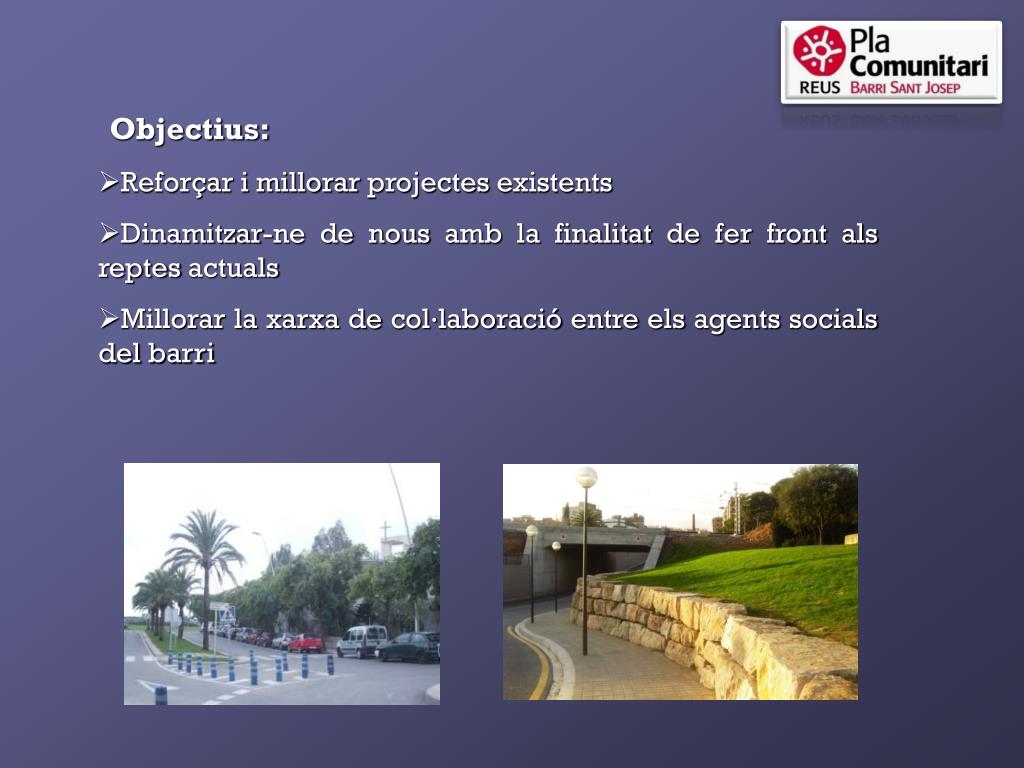 Pla Comunitari
REUS BARRI SANT JOSEP

Objectius:

➢Reforçar i millorar projectes existents

➢Dinamitzar-ne de nous amb la finalitat de fer front als reptes actuals

➢Millorar la xarxa de col·laboració entre els agents socials del barri